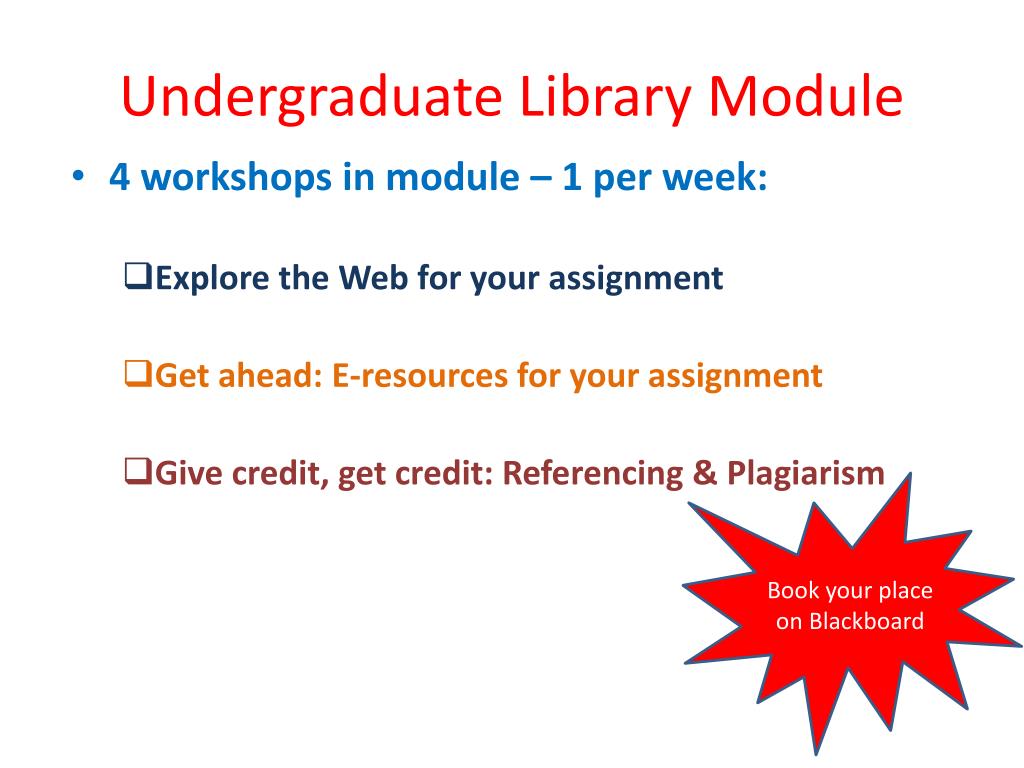 Undergraduate Library Module

• 4 workshops in module – 1 per week:

❑Explore the Web for your assignment

❑Get ahead: E-resources for your assignment

❑Give credit, get credit: Referencing & Plagiarism

Book your place on Blackboard